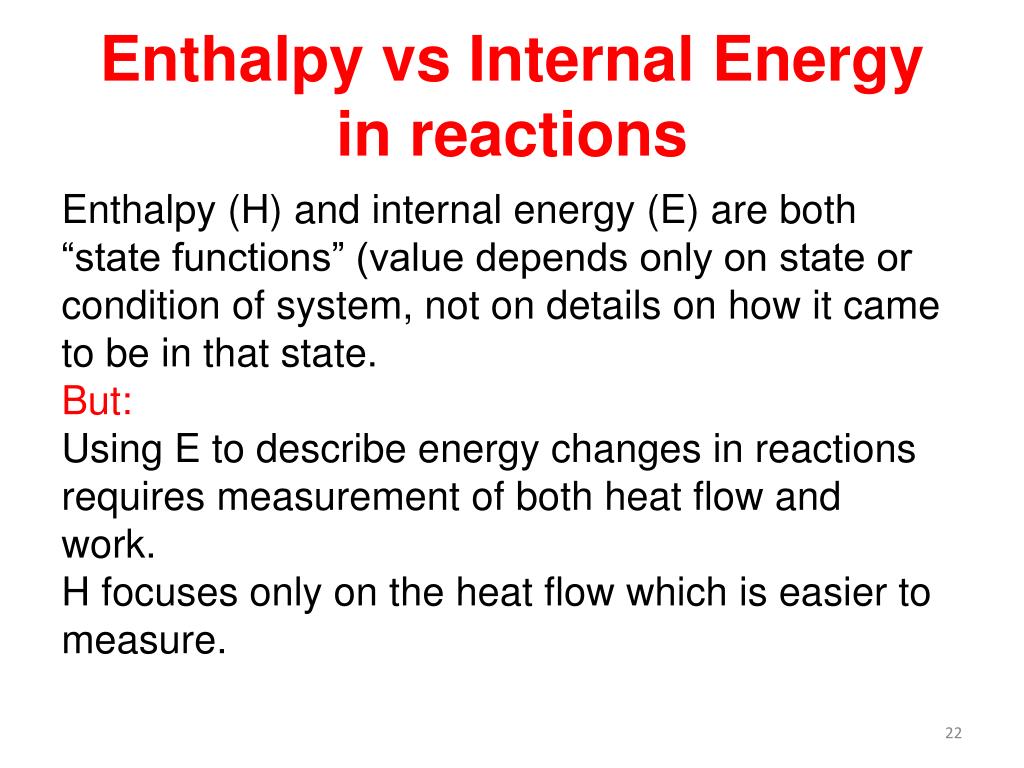 Enthalpy vs Internal Energy in reactions

Enthalpy (H) and internal energy (E) are both “state functions” (value depends only on state or condition of system, not on details on how it came to be in that state.
But:
Using E to describe energy changes in reactions requires measurement of both heat flow and work.
H focuses only on the heat flow which is easier to measure.

22